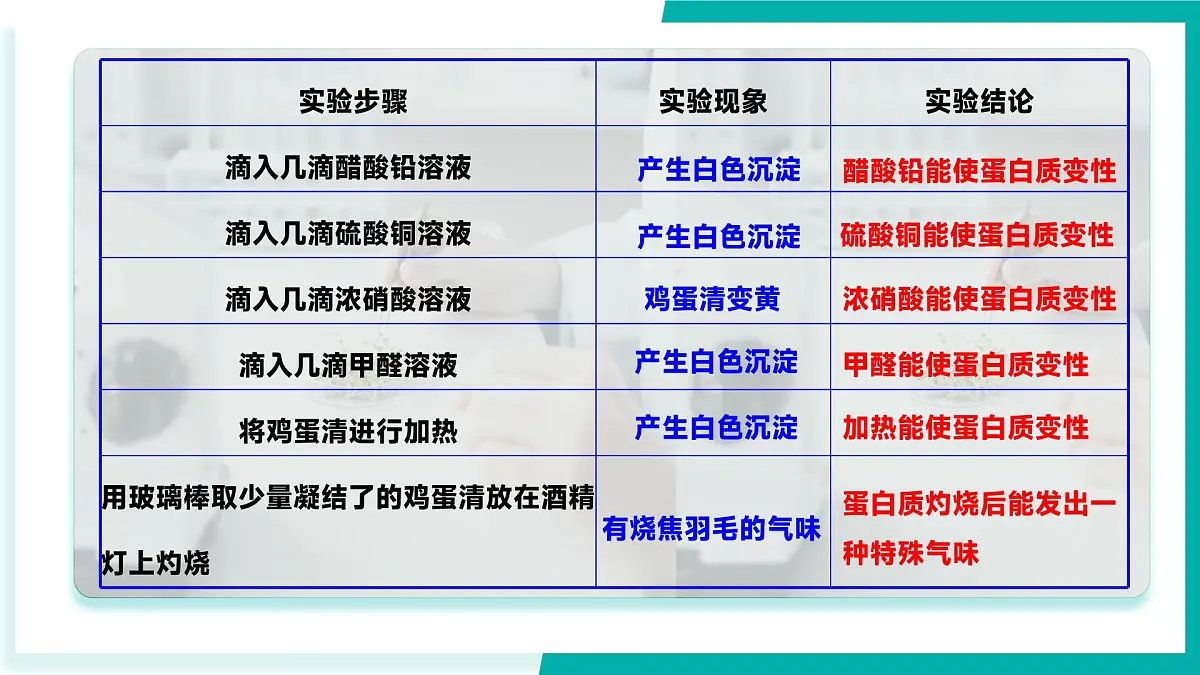 | 实验步骤 | 实验现象 | 实验结论 |
|---|---|---|
| 滴入几滴醋酸铅溶液 | 产生白色沉淀 | 醋酸铅能使蛋白质变性 |
| 滴入几滴硫酸铜溶液 | 产生白色沉淀 | 硫酸铜能使蛋白质变性 |
| 滴入几滴浓硝酸溶液 | 鸡蛋清变黄 | 浓硝酸能使蛋白质变性 |
| 滴入几滴甲醛溶液 | 产生白色沉淀 | 甲醛能使蛋白质变性 |
| 将鸡蛋清进行加热 | 产生白色沉淀 | 加热能使蛋白质变性 |
| 用玻璃棒取少量凝结了的鸡蛋清放在酒精灯上灼烧 | 有烧焦羽毛的气味 | 蛋白质灼烧后能发出一种特殊气味 |